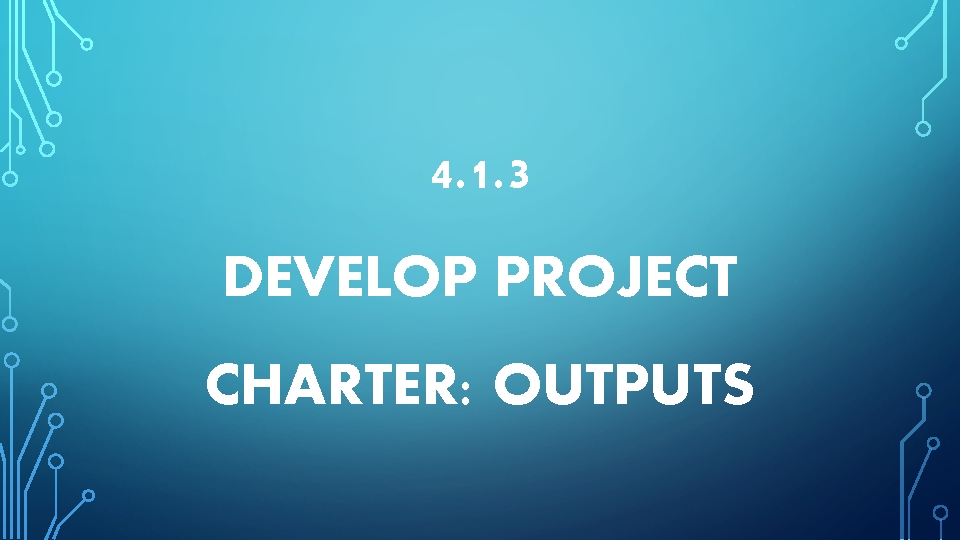 4.1.3

DEVELOP PROJECT CHARTER: OUTPUTS